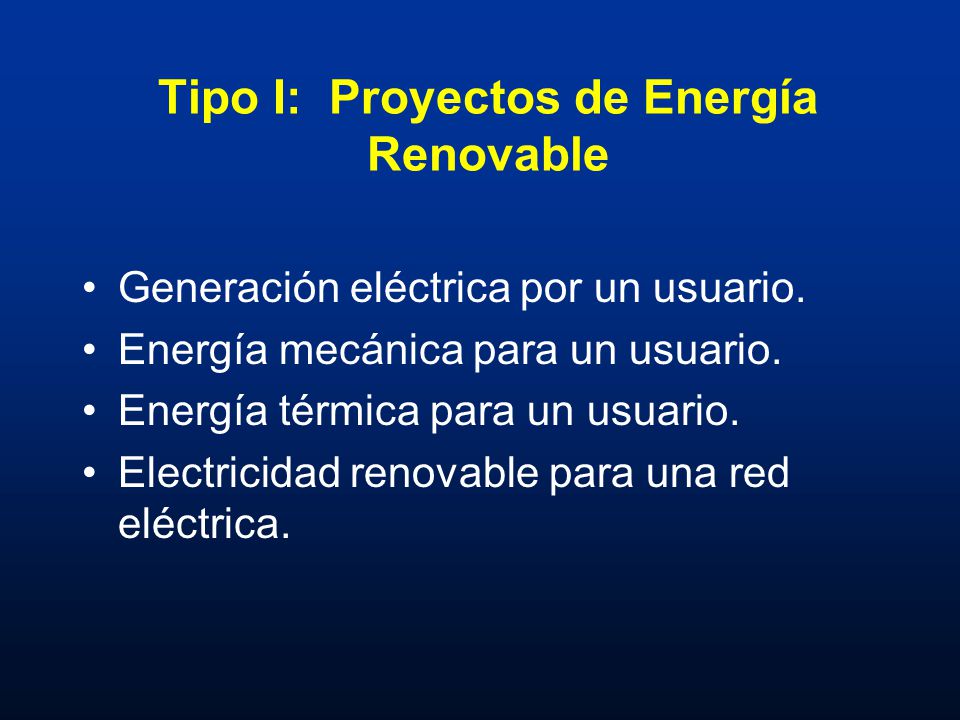 Tipo I: Proyectos de Energía Renovable

• Generación eléctrica por un usuario.
• Energía mecánica para un usuario.
• Energía térmica para un usuario.
• Electricidad renovable para una red eléctrica.